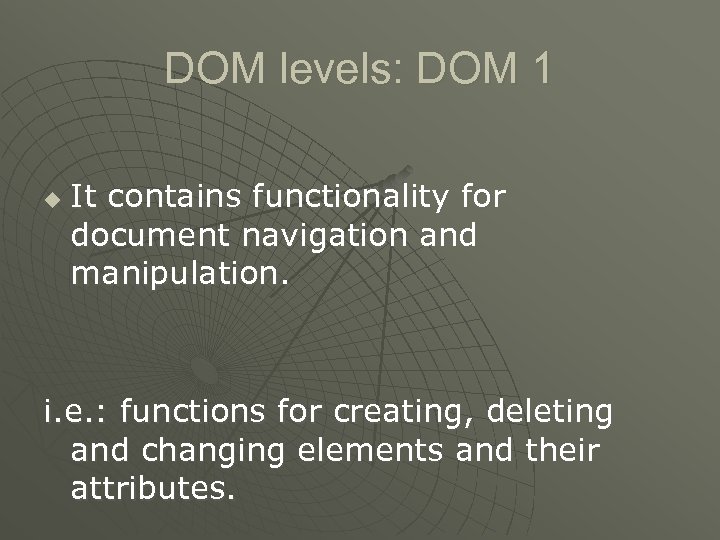 DOM levels: DOM 1

It contains functionality for document navigation and manipulation.

i.e.: functions for creating, deleting and changing elements and their attributes.